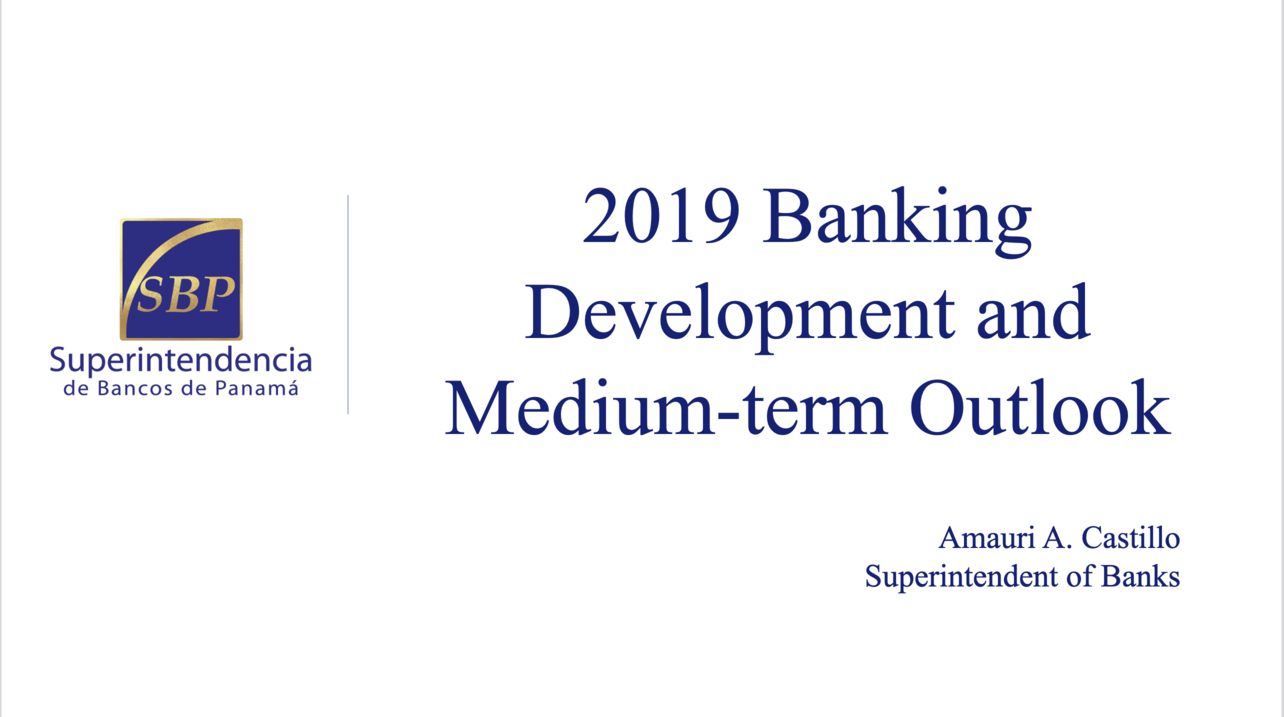 SBP
Superintendencia
de Bancos de Panamá

2019 Banking Development and Medium-term Outlook

Amauri A. Castillo
Superintendent of Banks